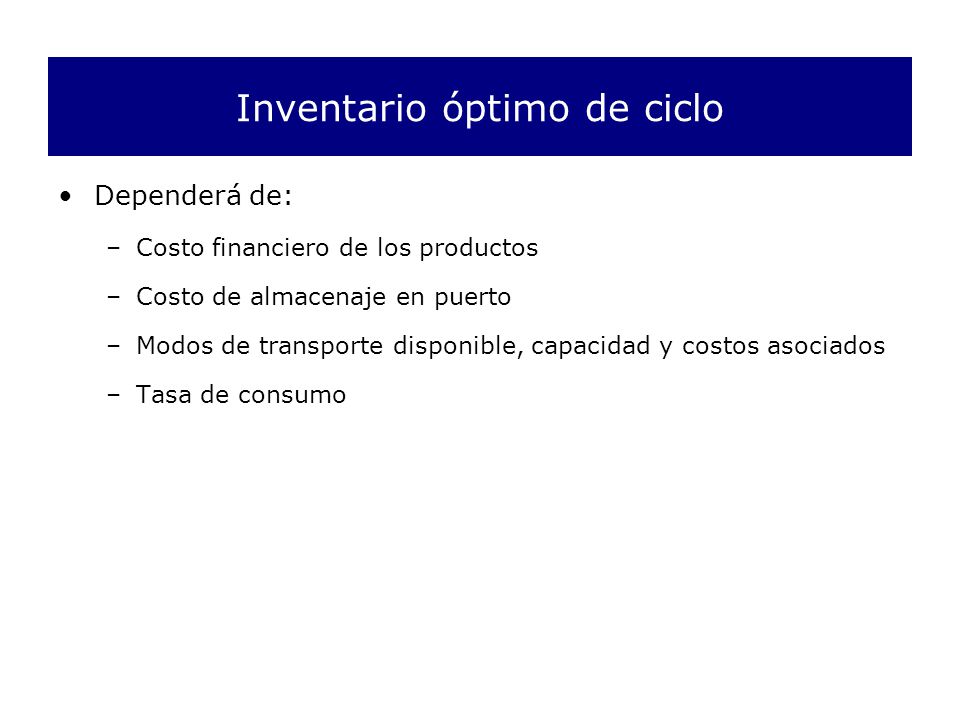 Inventario óptimo de ciclo

• Dependerá de:

– Costo financiero de los productos

– Costo de almacenaje en puerto

– Modos de transporte disponible, capacidad y costos asociados

– Tasa de consumo